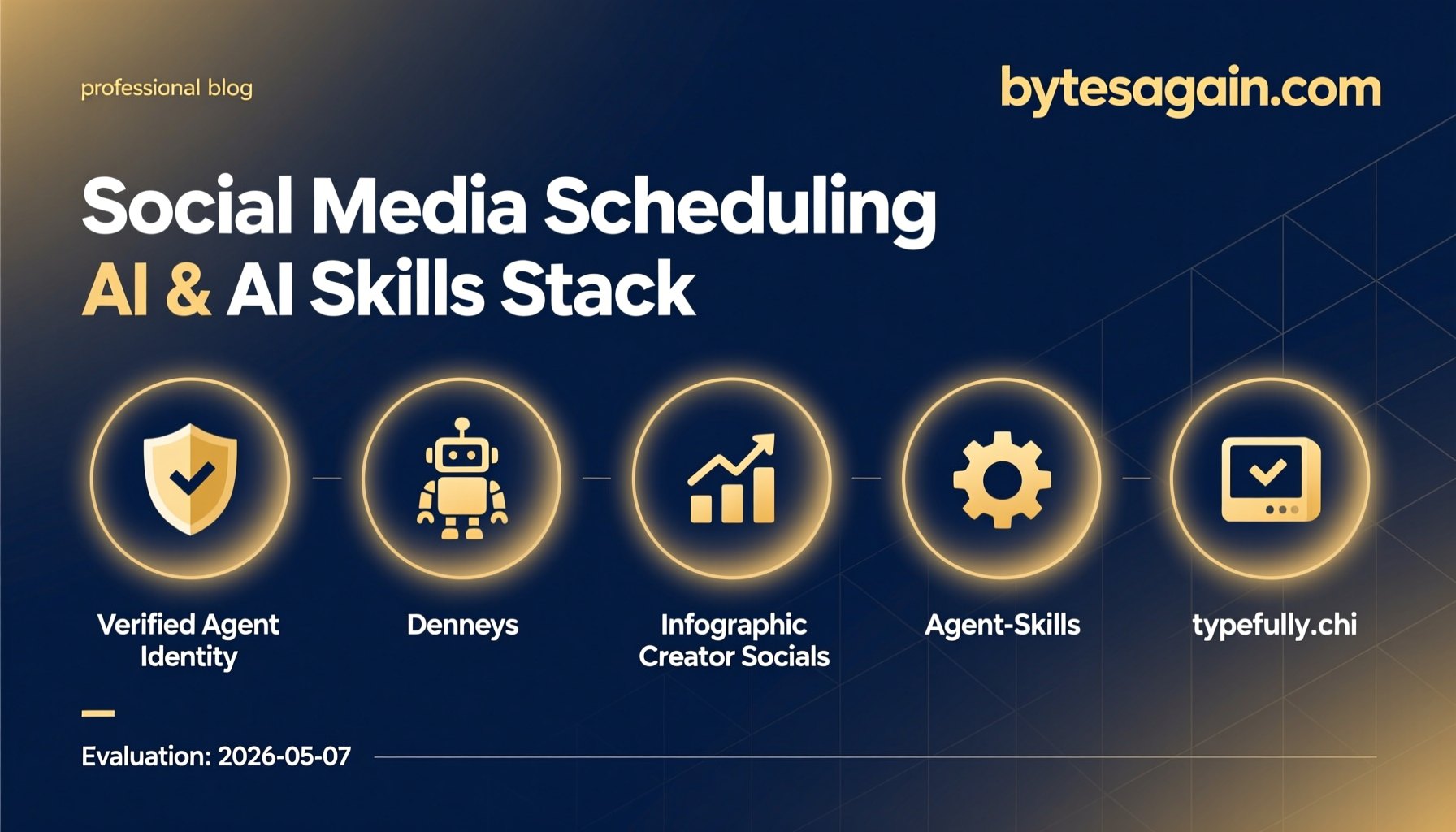 professional blog

bytesagain.com

Social Media Scheduling AI & AI Skills Stack

Verified Agent Identity

Denneys

Infographic Creator Socials

Agent-Skills

typefully.chi

Evaluation: 2026-05-07